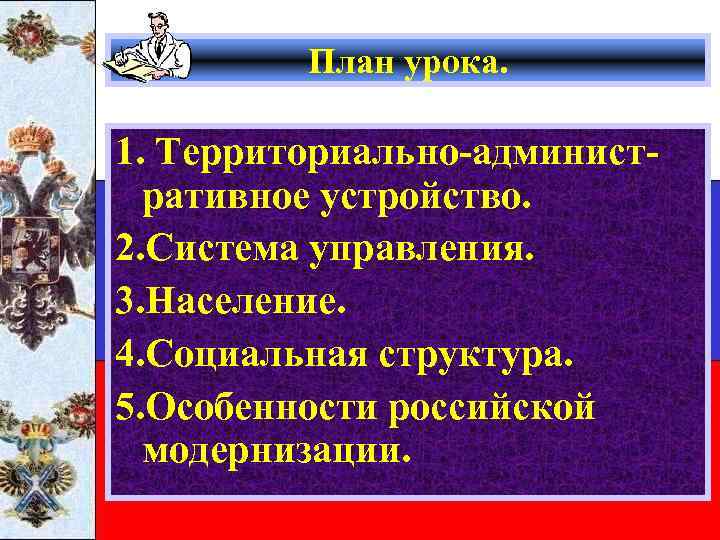 План урока.

1. Территориально-административное устройство.
2.Система управления.
3.Население.
4.Социальная структура.
5.Особенности российской модернизации.